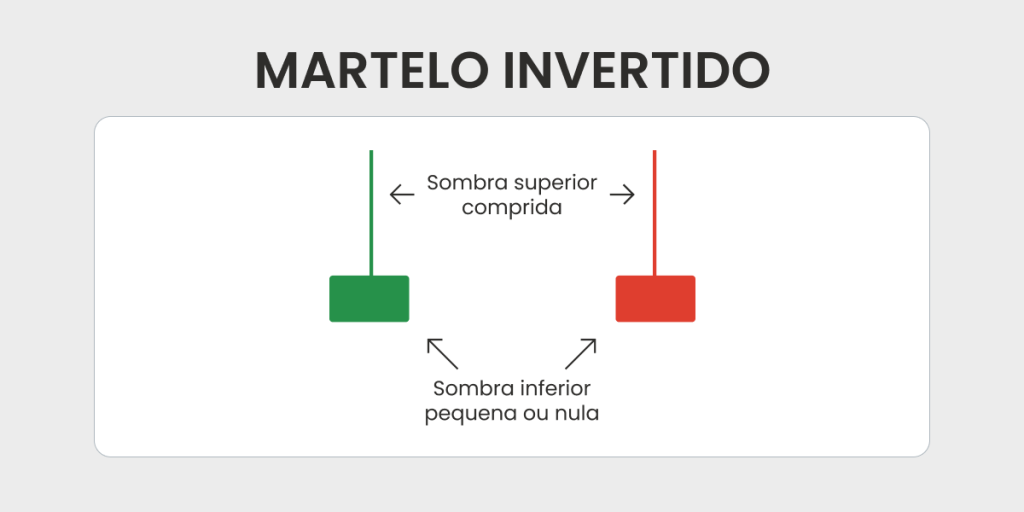 MARTELO INVERTIDO

Sombra superior comprida

Sombra inferior pequena ou nula